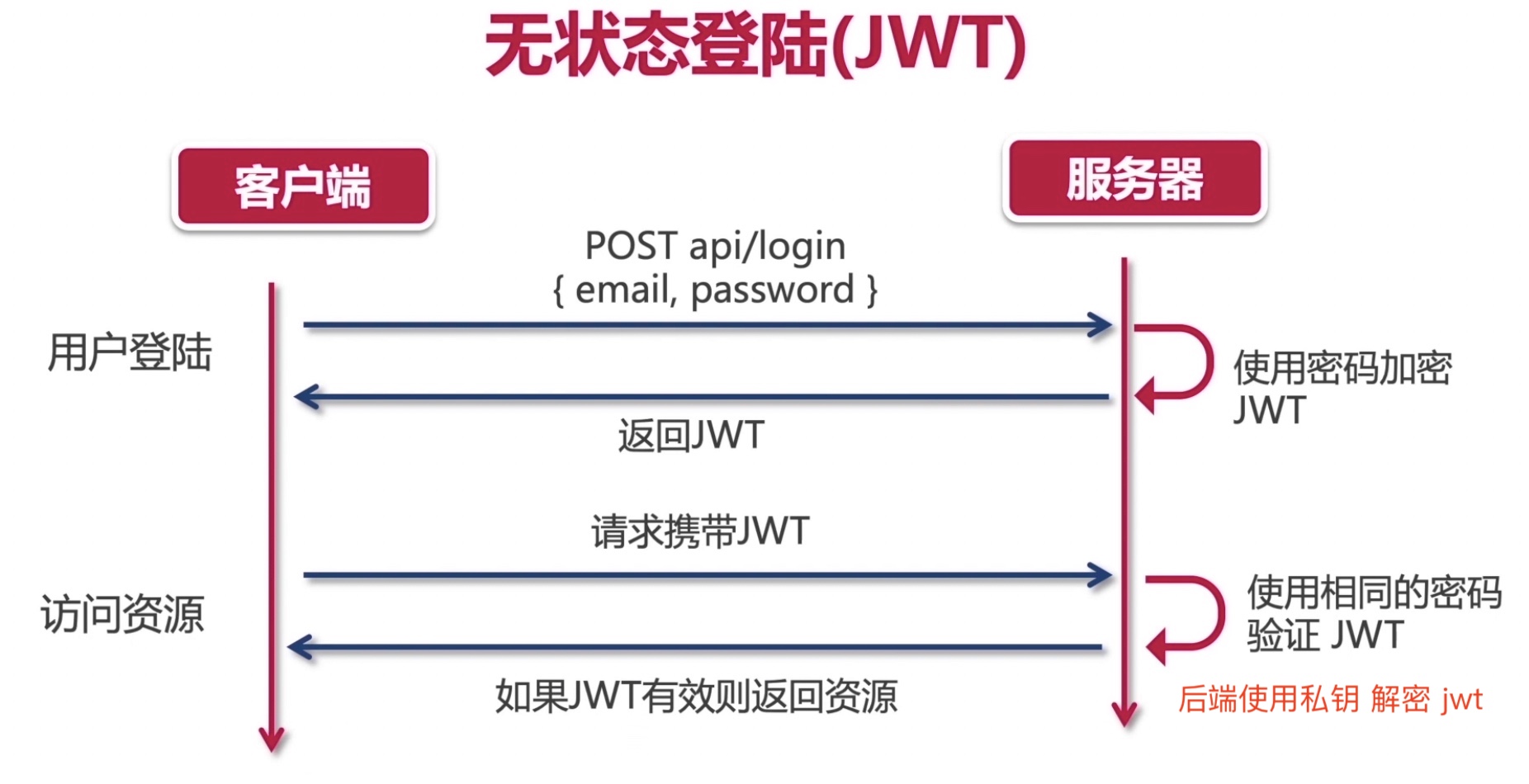 无状态登陆(JWT)

客户端

服务器

POST api/login
{ email, password }

用户登陆

使用密码加密 JWT

返回JWT

请求携带JWT

访问资源

使用相同的密码 验证 JWT

如果JWT有效则返回资源

后端使用私钥 解密 jwt